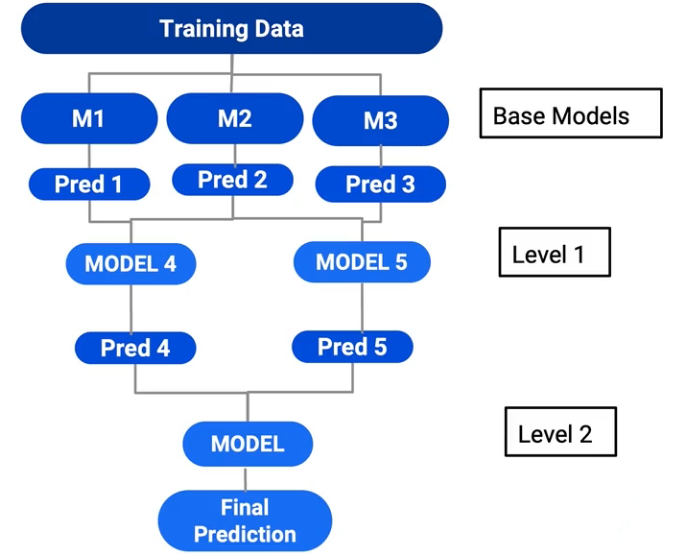 Training Data

M1
M2
M3

Base Models

Pred 1
Pred 2
Pred 3

MODEL 4
MODEL 5

Level 1

Pred 4
Pred 5

MODEL

Level 2

Final Prediction